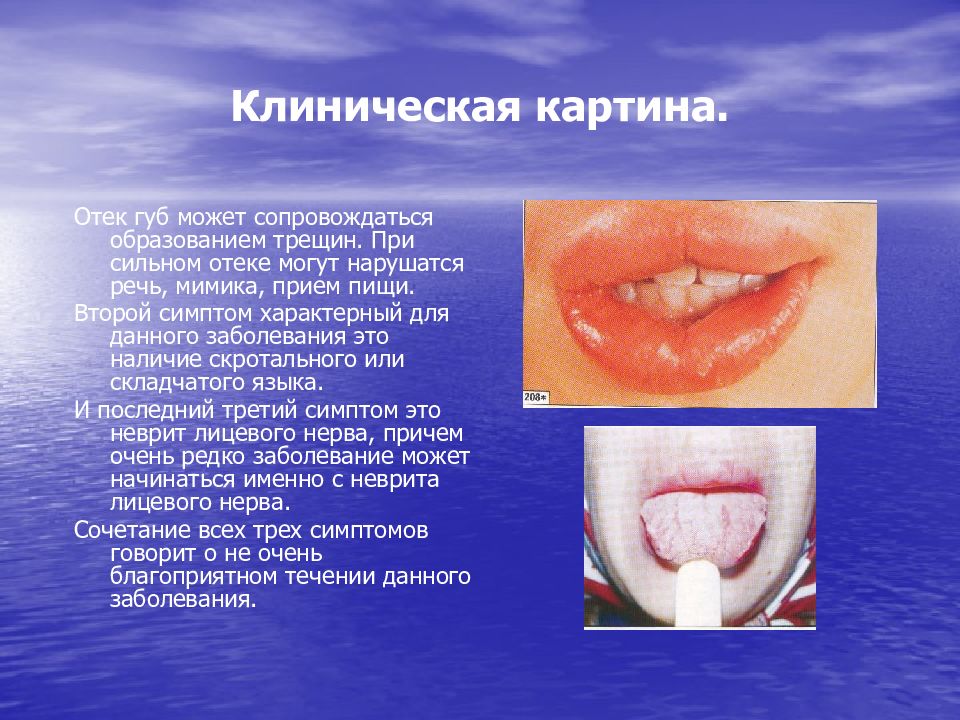 Клиническая картина.

Отек губ может сопровождаться образованием трещин. При сильном отеке могут нарушатся речь, мимика, прием пищи.

Второй симптом характерный для данного заболевания это наличие скротального или складчатого языка.

И последний третий симптом это неврит лицевого нерва, причем очень редко заболевание может начинаться именно с неврита лицевого нерва.

Сочетание всех трех симптомов говорит о не очень благоприятном течении данного заболевания.

208*